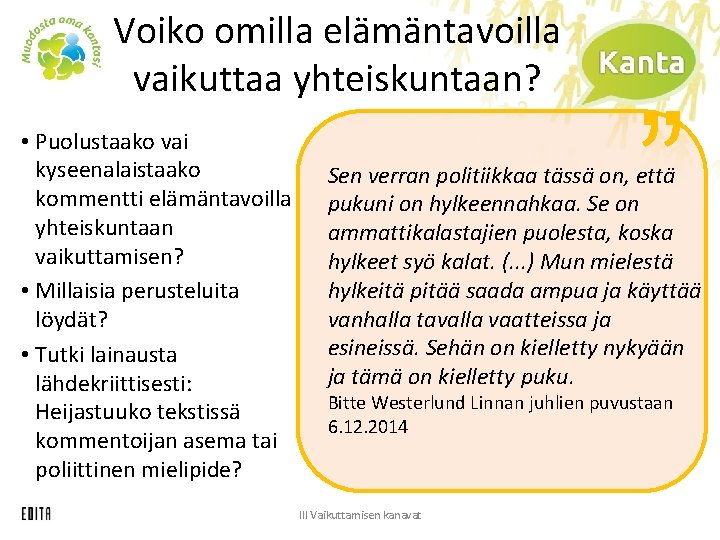 Muodosta oma kantasi

Voiko omilla elämäntavoilla vaikuttaa yhteiskuntaan?

Kanta

• Puolustaako vai kyseenalaistaako kommentti elämäntavoilla yhteiskuntaan vaikuttamisen?
• Millaisia perusteluita löydät?
• Tutki lainausta lähdekriittisesti: Heijastuuko tekstissä kommentoijan asema tai poliittinen mielipide?

”

Sen verran politiikkaa tässä on, että pukuni on hylkeennahkaa. Se on ammattikalastajien puolesta, koska hylkeet syö kalat. (...) Mun mielestä hylkeitä pitää saada ampua ja käyttää vanhalla tavalla vaatteissa ja esineissä. Sehän on kielletty nykyään ja tämä on kielletty puku.
Bitte Westerlund Linnan juhlien puvustaan 6.12.2014

EDITA

III Vaikuttamisen kanavat